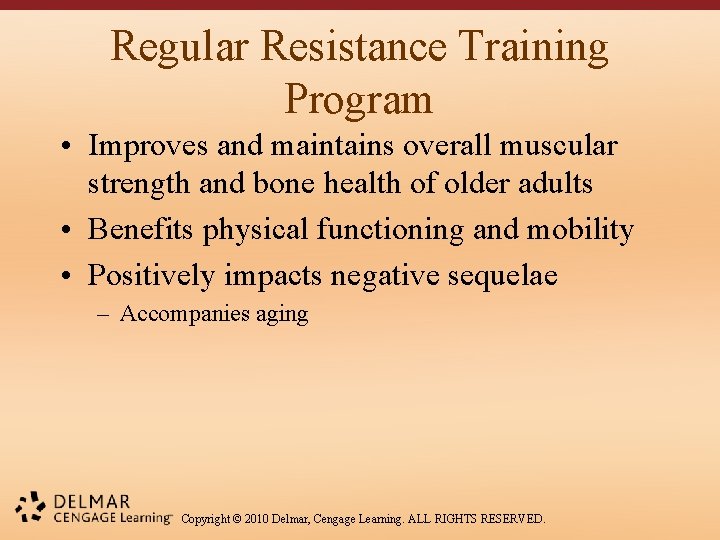 Regular Resistance Training Program

• Improves and maintains overall muscular strength and bone health of older adults
• Benefits physical functioning and mobility
• Positively impacts negative sequelae
– Accompanies aging

DELMAR
CENGAGE Learning™

Copyright © 2010 Delmar, Cengage Learning. ALL RIGHTS RESERVED.